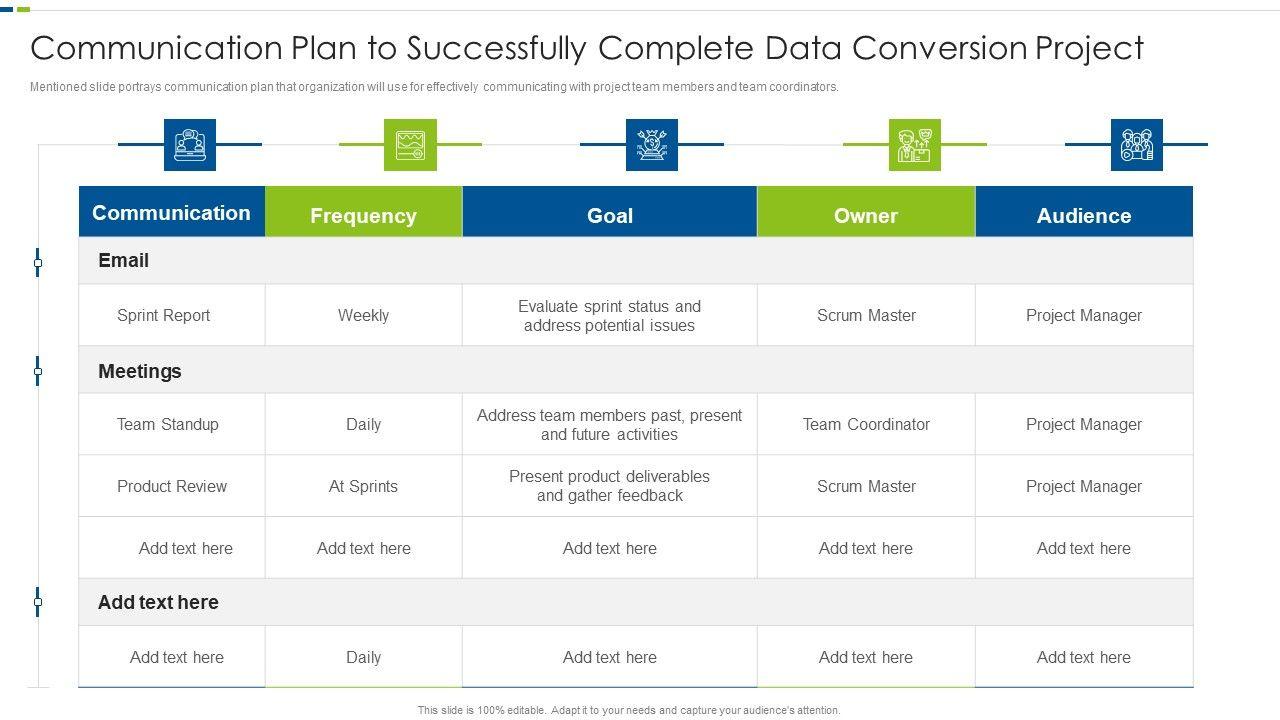 Communication Plan to Successfully Complete Data Conversion Project

Mentioned slide portrays communication plan that organization will use for effectively communicating with project team members and team coordinators.

| Communication | Frequency | Goal | Owner | Audience |
|---|---|---|---|---|
| Email | | | | |
| Sprint Report | Weekly | Evaluate sprint status and address potential issues | Scrum Master | Project Manager |
| Meetings | | | | |
| Team Standup | Daily | Address team members past, present and future activities | Team Coordinator | Project Manager |
| Product Review | At Sprints | Present product deliverables and gather feedback | Scrum Master | Project Manager |
| Add text here | Add text here | Add text here | Add text here | Add text here |
| Add text here | | | | |
| Add text here | Daily | Add text here | Add text here | Add text here |

This slide is 100% editable. Adapt it to your needs and capture your audience's attention.